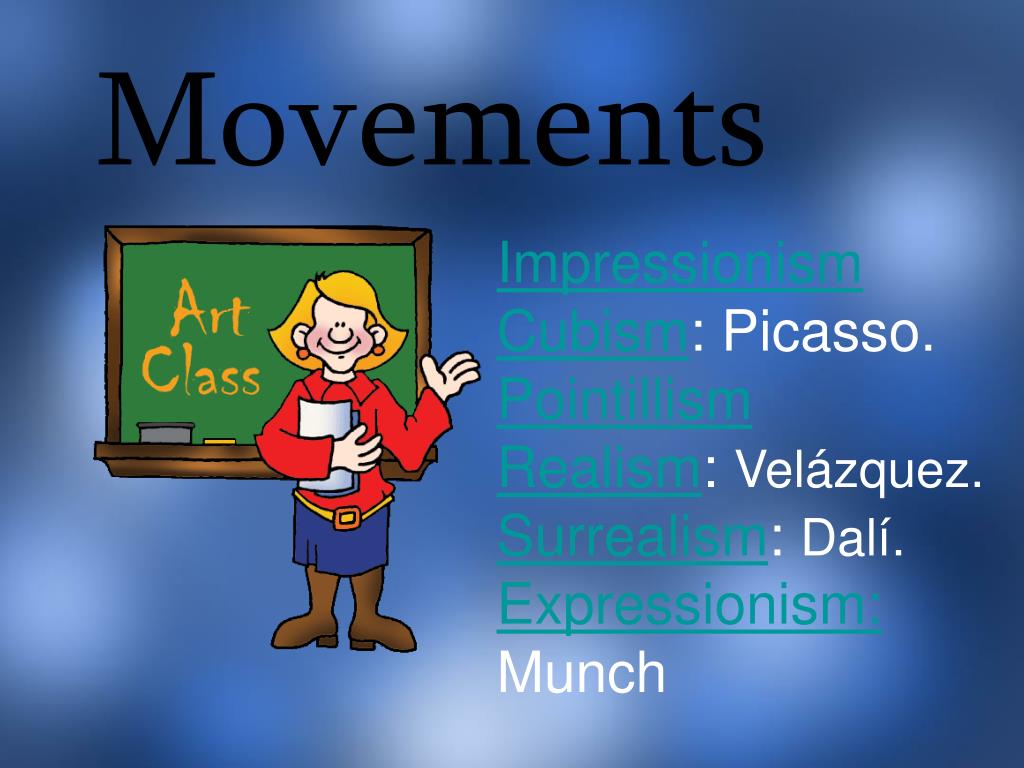 Movements

Art Class

Impressionism
Cubism: Picasso.
Pointillism
Realism: Velázquez.
Surrealism: Dalí.
Expressionism: Munch